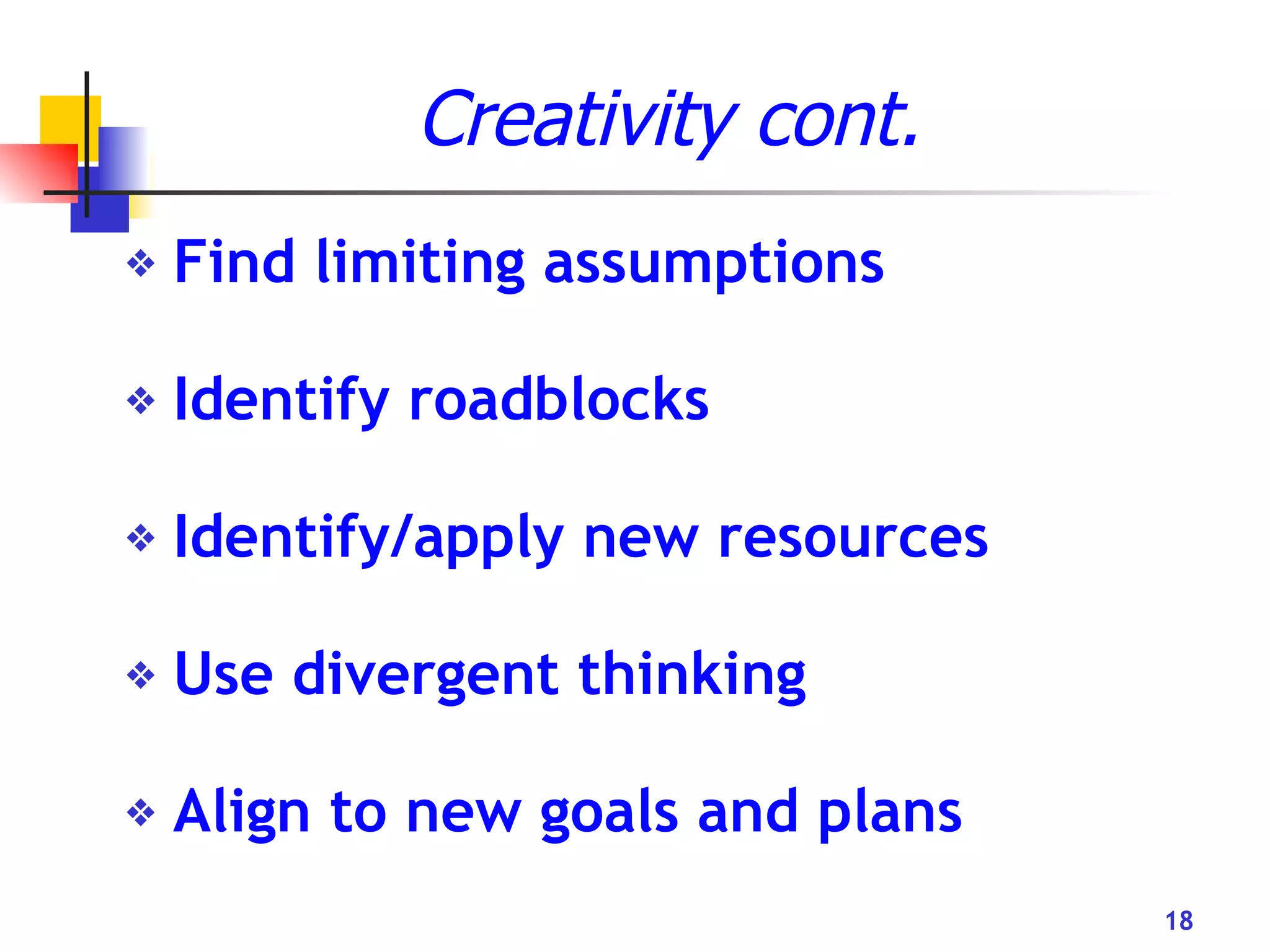 Creativity cont.

❖ Find limiting assumptions

❖ Identify roadblocks

❖ Identify/apply new resources

❖ Use divergent thinking

❖ Align to new goals and plans

18